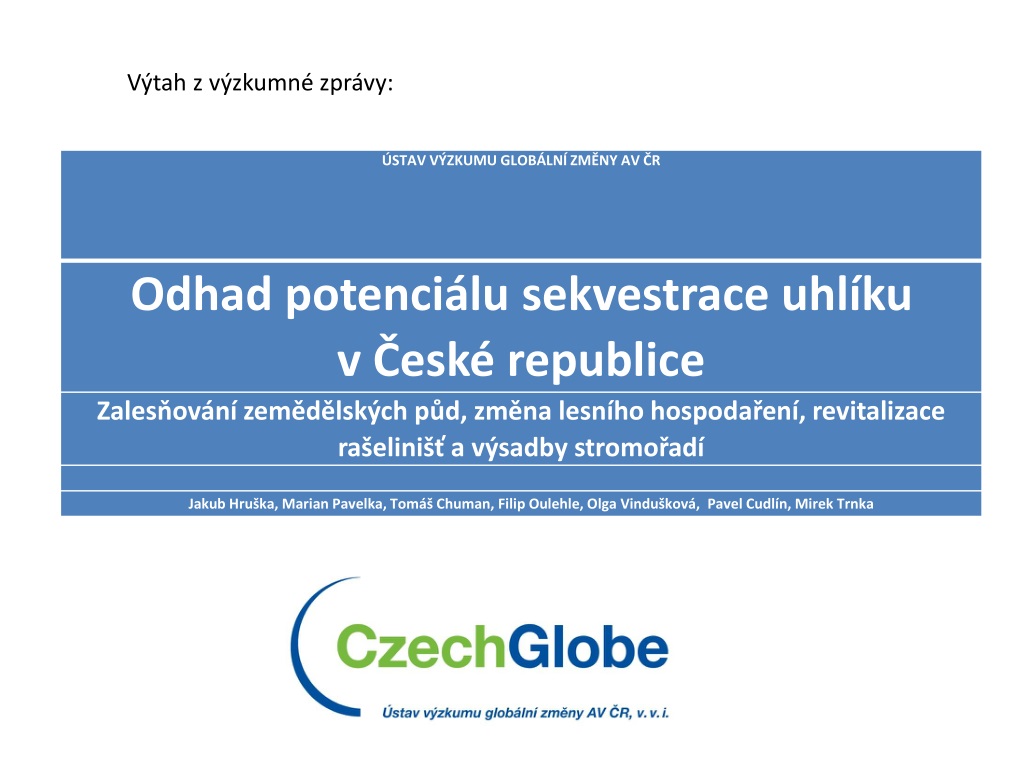 Výtah z výzkumné zprávy:

ÚSTAV VÝZKUMU GLOBÁLNÍ ZMĚNY AV ČR

Odhad potenciálu sekvestrace uhlíku v České republice

Zalesňování zemědělských půd, změna lesního hospodaření, revitalizace rašelinišť a výsadby stromořadí

Jakub Hruška, Marian Pavelka, Tomáš Chuman, Filip Oulehle, Olga Vindušková, Pavel Cudlín, Mirek Trnka

CzechGlobe

Ústav výzkumu globální změny AV ČR, v. v. i.